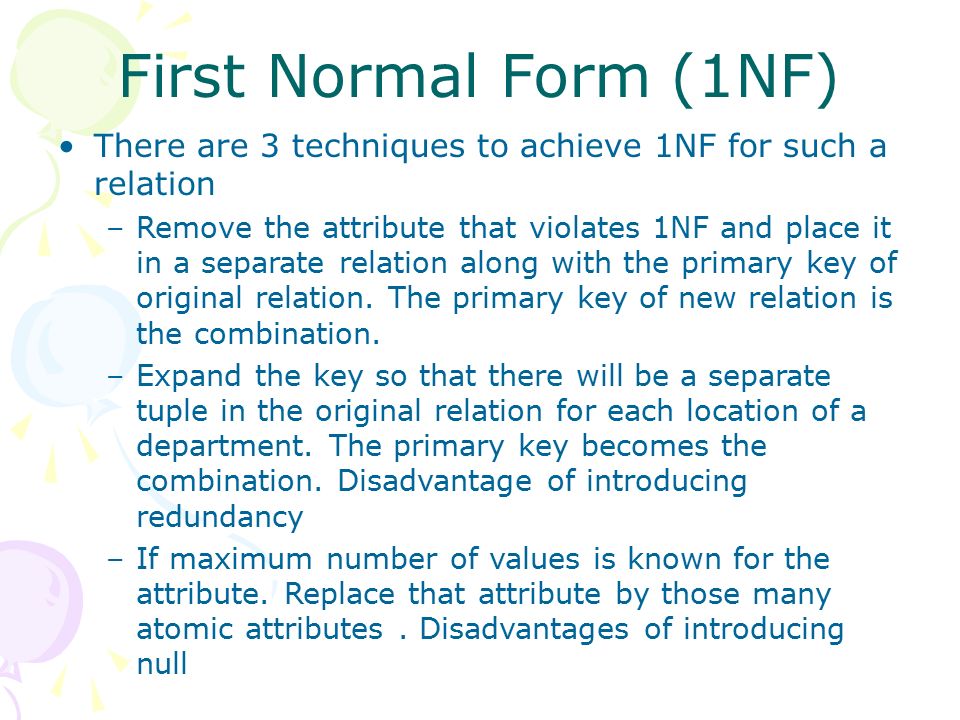 First Normal Form (1NF)

• There are 3 techniques to achieve 1NF for such a relation

– Remove the attribute that violates 1NF and place it in a separate relation along with the primary key of original relation. The primary key of new relation is the combination.

– Expand the key so that there will be a separate tuple in the original relation for each location of a department. The primary key becomes the combination. Disadvantage of introducing redundancy

– If maximum number of values is known for the attribute. Replace that attribute by those many atomic attributes . Disadvantages of introducing null